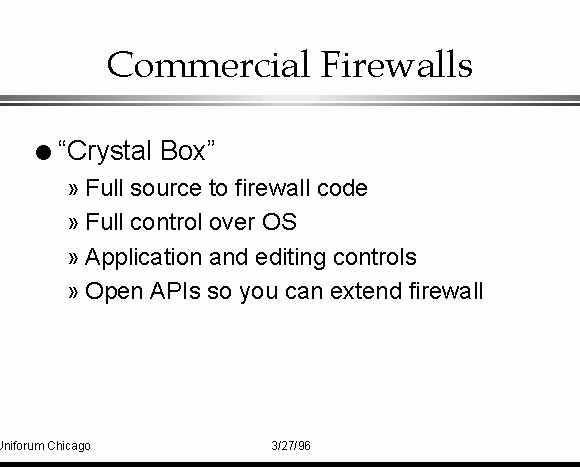 Commercial Firewalls

● “Crystal Box”

» Full source to firewall code

» Full control over OS

» Application and editing controls

» Open APIs so you can extend firewall

Uniforum Chicago

3/27/96